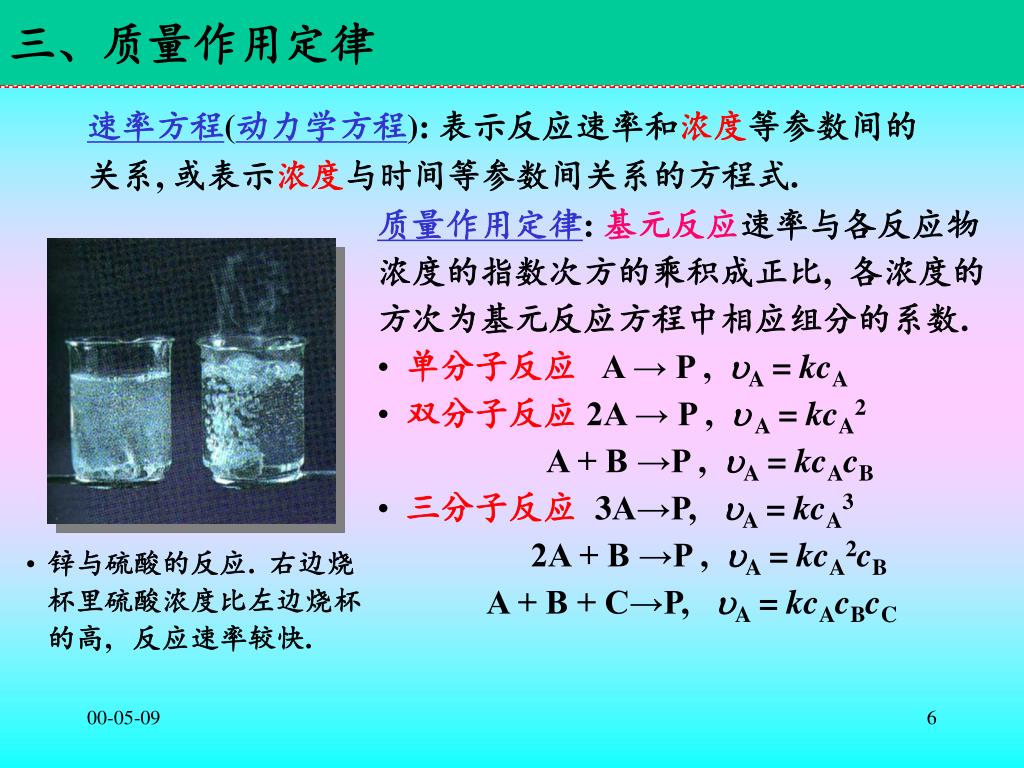 三、质量作用定律

速率方程(动力学方程): 表示反应速率和浓度等参数间的关系, 或表示浓度与时间等参数间关系的方程式.

质量作用定律: 基元反应速率与各反应物浓度的指数次方的乘积成正比, 各浓度的方次为基元反应方程中相应组分的系数.

• 单分子反应 $A \rightarrow P$ , $\upsilon_A = kc_A$
• 双分子反应 $2A \rightarrow P$ , $\upsilon_A = kc_A^2$
$A + B \rightarrow P$ , $\upsilon_A = kc_Ac_B$
• 三分子反应 $3A \rightarrow P$, $\upsilon_A = kc_A^3$
$2A + B \rightarrow P$ , $\upsilon_A = kc_A^2c_B$
$A + B + C \rightarrow P$, $\upsilon_A = kc_Ac_Bc_C$

• 锌与硫酸的反应. 右边烧杯里硫酸浓度比左边烧杯的高, 反应速率较快.

00-05-09

6